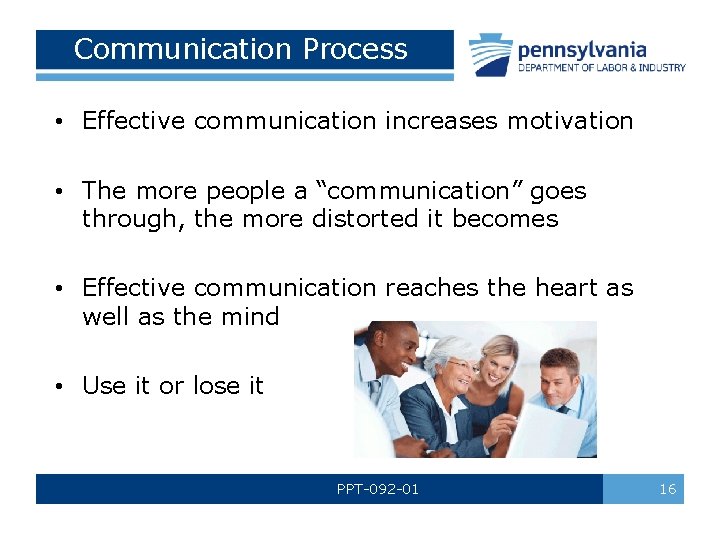 Communication Process

pennsylvania
DEPARTMENT OF LABOR & INDUSTRY

• Effective communication increases motivation

• The more people a “communication” goes through, the more distorted it becomes

• Effective communication reaches the heart as well as the mind

• Use it or lose it

PPT-092-01

16